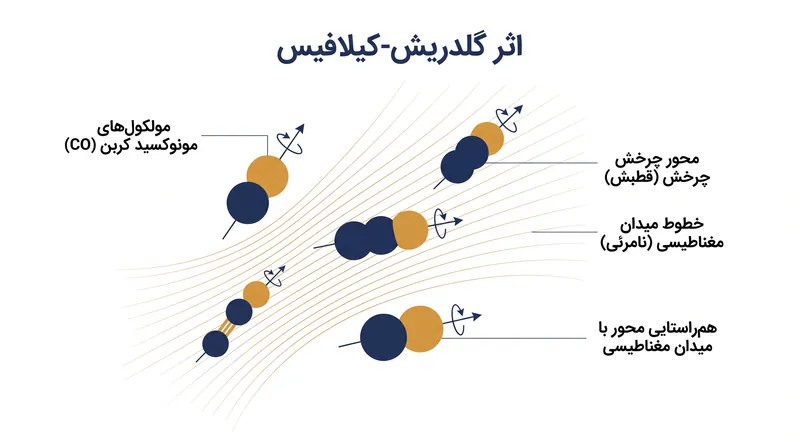 اثر گلدریش-کیلافیس

مولکول‌های
مونوکسید کربن (CO)

محور چرخش
چرخش (قطبش)

خطوط میدان
مغناطیسی (نامرئی)

هم‌راستایی محور با
میدان مغناطیسی